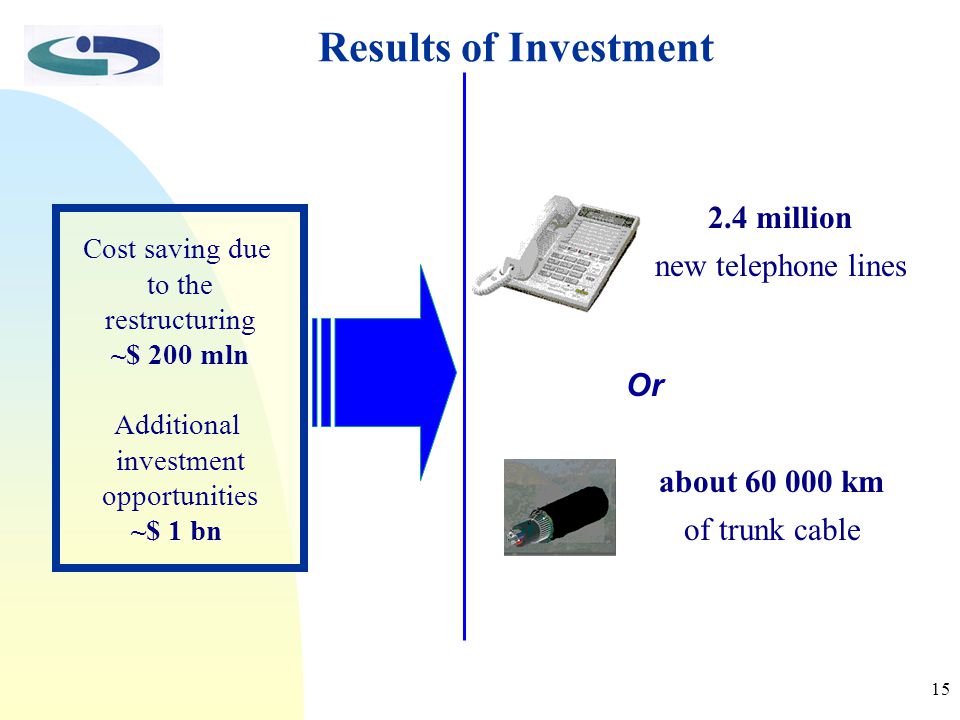 Results of Investment

Cost saving due to the restructuring
~$ 200 mln

Additional investment opportunities
~$ 1 bn

2.4 million
new telephone lines

Or

about 60 000 km
of trunk cable

15